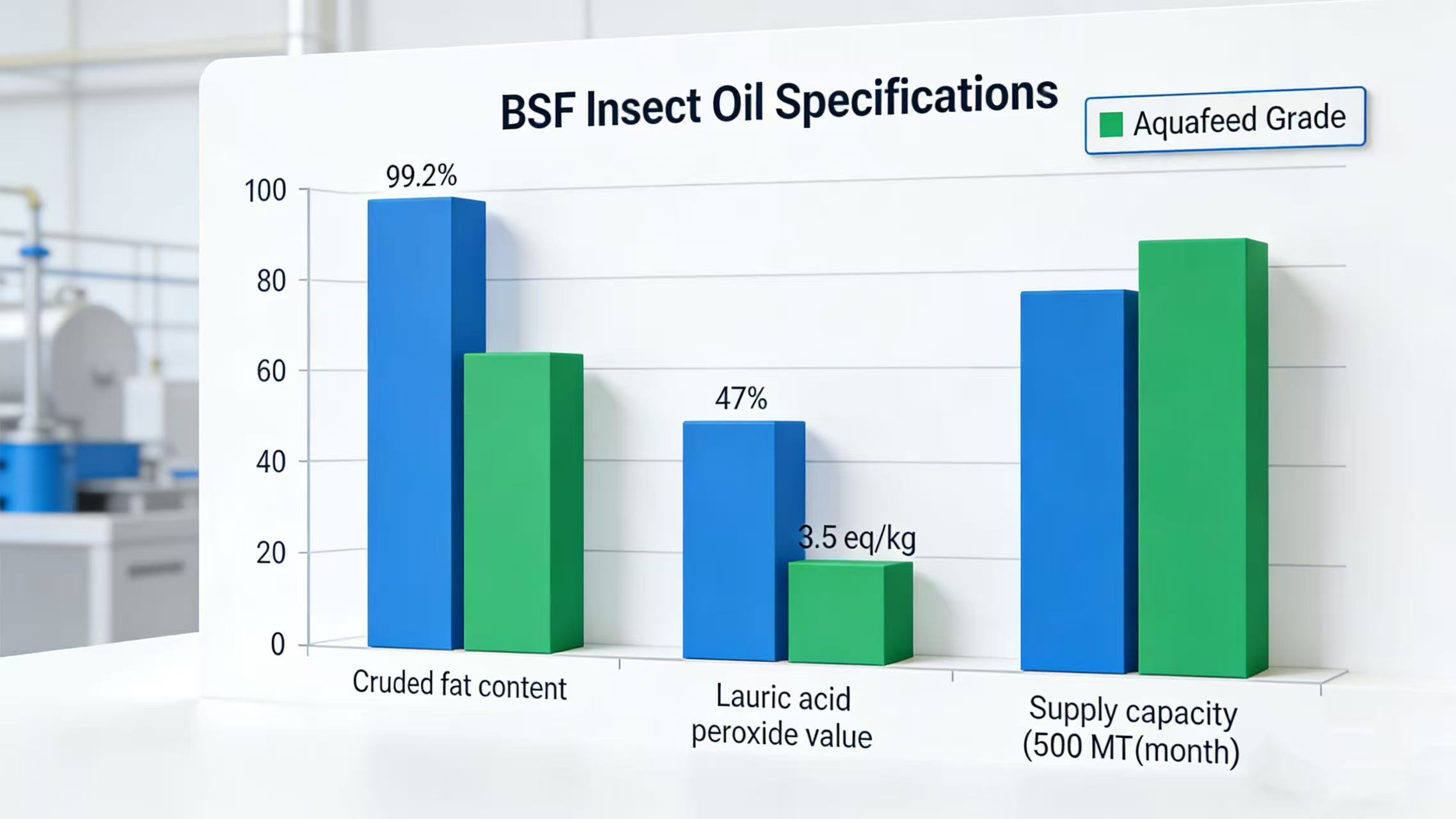 BSF Insect Oil Specifications

Aquafeed Grade

100
80
60
40
20
0

99.2%

47%

3.5 eq/kg

Cruded fat content

Lauric acid peroxide value

Supply capacity (500 MT(month)